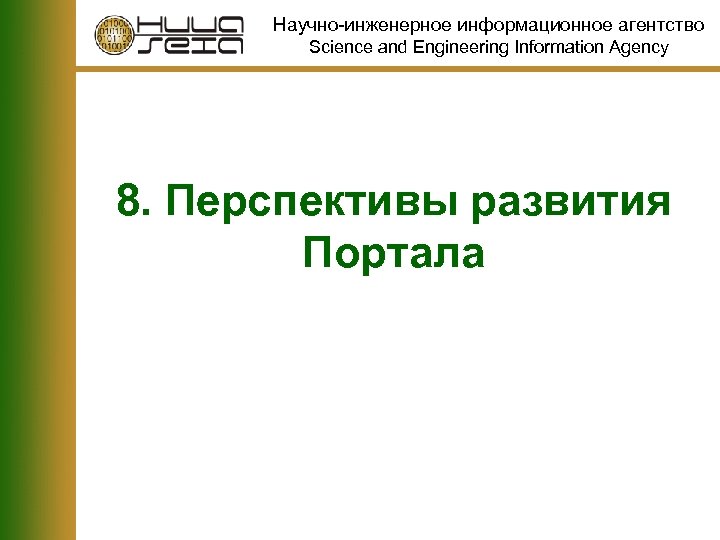 НИИА
SEIA

Научно-инженерное информационное агентство
Science and Engineering Information Agency

8. Перспективы развития Портала